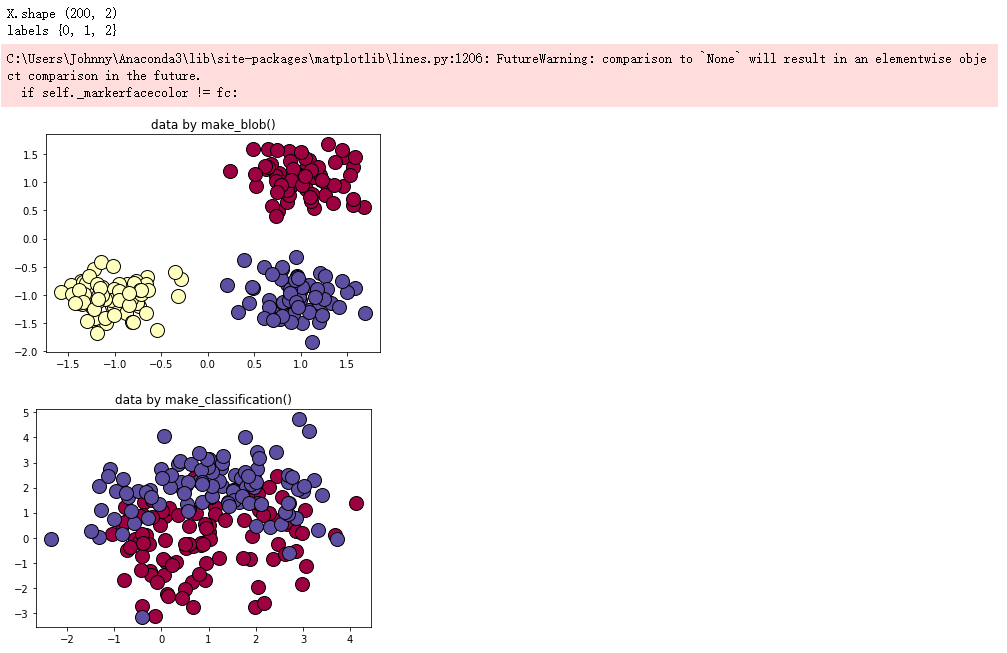 X.shape (200, 2)
labels {0, 1, 2}

C:\Users\Johnny\Anaconda3\lib\site-packages\matplotlib\lines.py:1206: FutureWarning: comparison to `None` will result in an elementwise object comparison in the future.
  if self._markerfacecolor != fc:

data by make_blob()

1.5
1.0
0.5
0.0
−0.5
−1.0
−1.5
−2.0
−1.5 −1.0 −0.5 0.0 0.5 1.0 1.5

data by make_classification()

5
4
3
2
1
0
−1
−2
−3
−2 −1 0 1 2 3 4